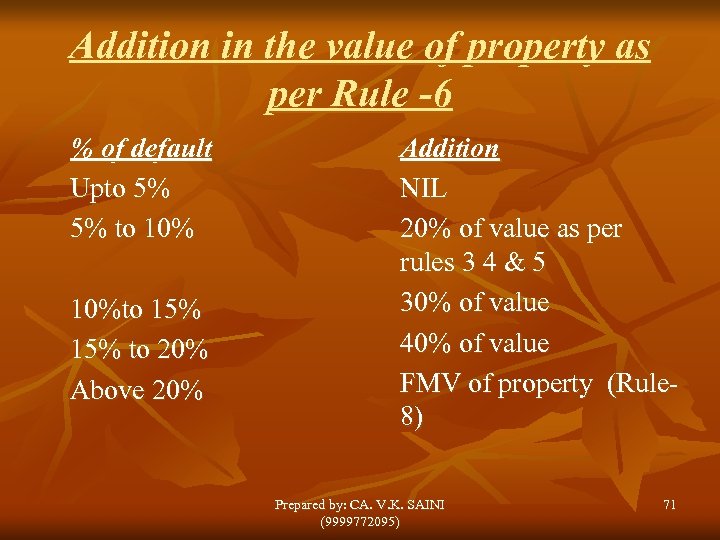 Addition in the value of property as per Rule -6

| % of default | Addition |
|---|---|
| Upto 5% | NIL |
| 5% to 10% | 20% of value as per rules 3 4 & 5 |
| 10%to 15% | 30% of value |
| 15% to 20% | 40% of value |
| Above 20% | FMV of property (Rule-8) |

Prepared by: CA. V.K. SAINI (9999772095)

71